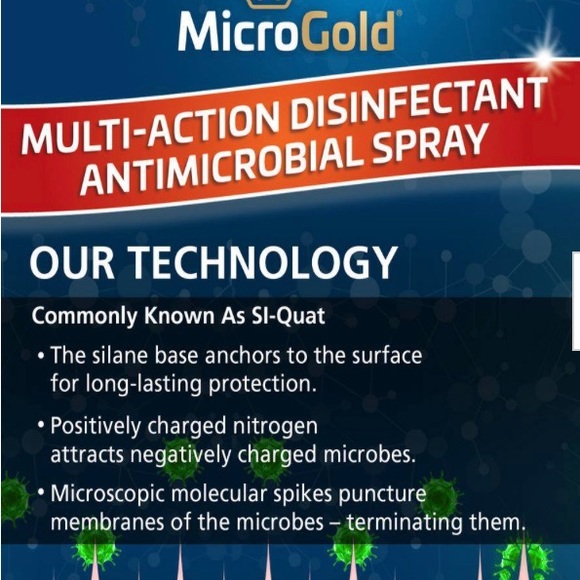 MicroGold®

MULTI-ACTION DISINFECTANT ANTIMICROBIAL SPRAY

OUR TECHNOLOGY

Commonly Known As SI-Quat

• The silane base anchors to the surface for long-lasting protection.

• Positively charged nitrogen attracts negatively charged microbes.

• Microscopic molecular spikes puncture membranes of the microbes – terminating them.